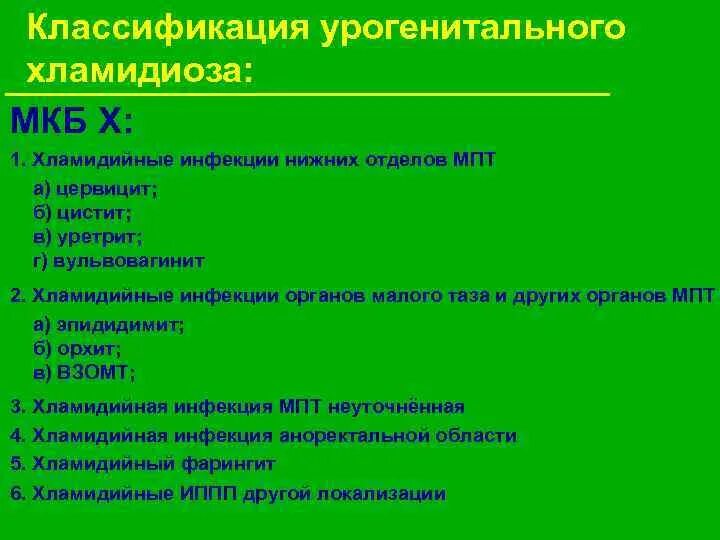 Классификация урогенитального хламидиоза:

МКБ X:

1. Хламидийные инфекции нижних отделов МПТ

а) цервицит;
б) цистит;
в) уретрит;
г) вульвовагинит

2. Хламидийные инфекции органов малого таза и других органов МПТ

а) эпидидимит;
б) орхит;
в) ВЗОМТ;

3. Хламидийная инфекция МПТ неуточнённая

4. Хламидийная инфекция аноректальной области

5. Хламидийный фарингит

6. Хламидийные ИППП другой локализации